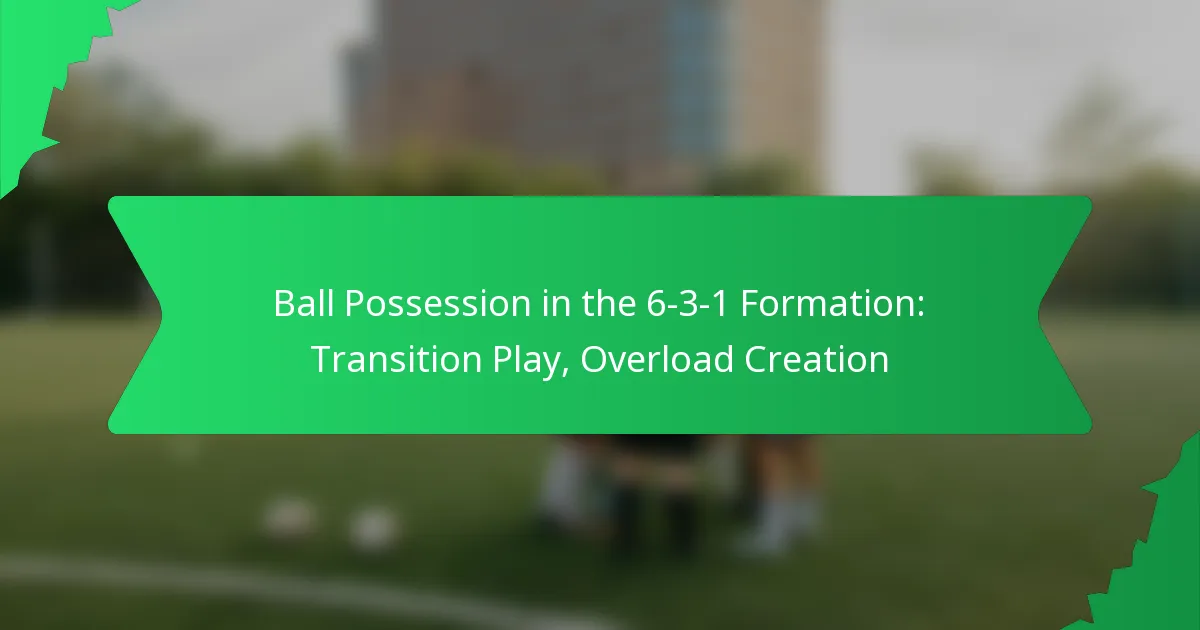 Ball Possession in the 6-3-1 Formation: Transition Play, Overload Creation